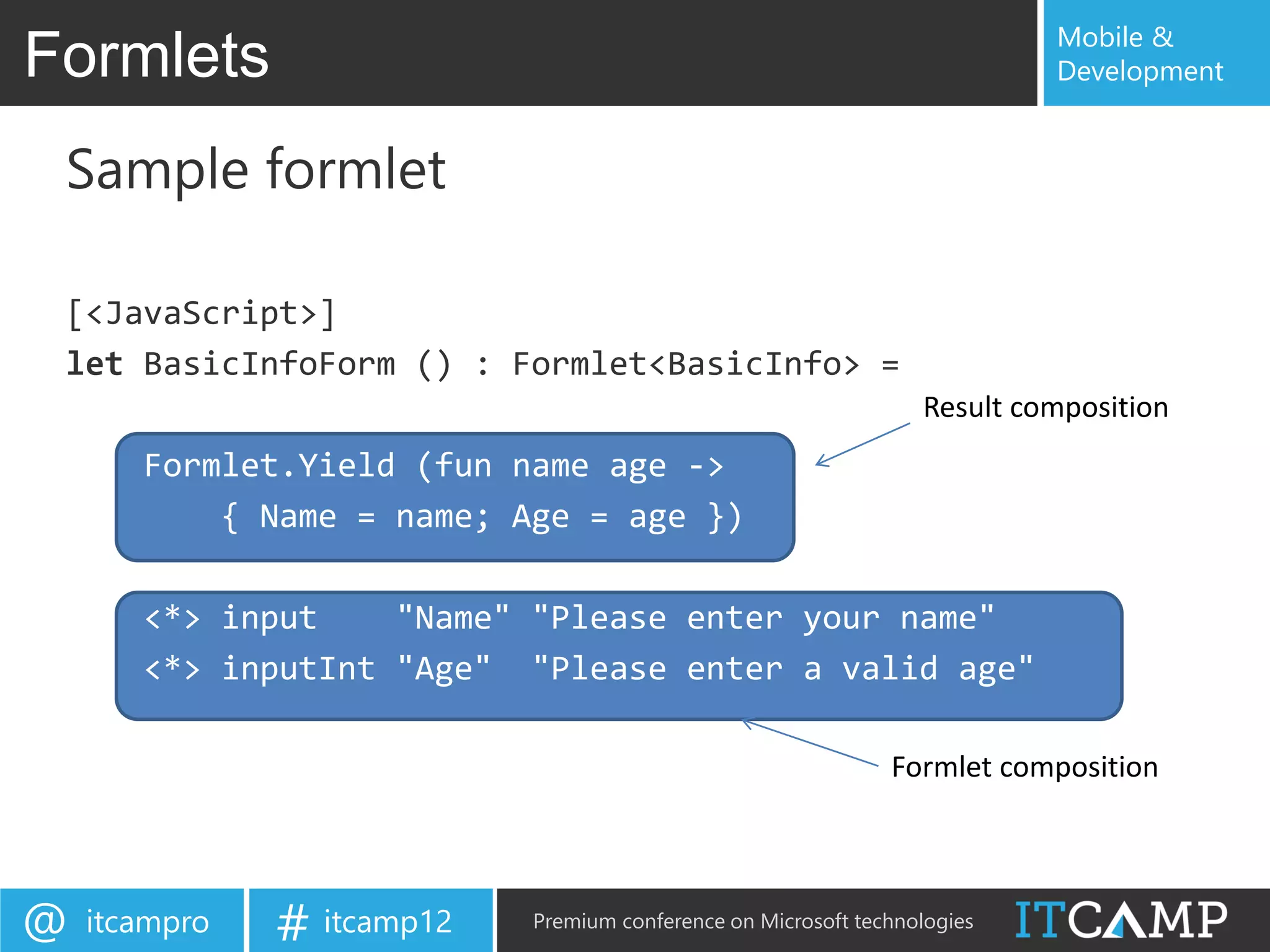 Formlets

Mobile & Development

Sample formlet

[<JavaScript>]
let BasicInfoForm () : Formlet<BasicInfo> =

Result composition

Formlet.Yield (fun name age ->
{ Name = name; Age = age })

<*> input "Name" "Please enter your name"
<*> inputInt "Age" "Please enter a valid age"

Formlet composition

@ itcampro

# itcamp12

Premium conference on Microsoft technologies

ITCAMP